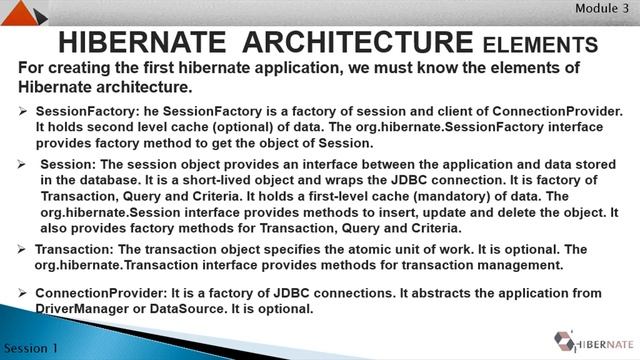 Module 3

HIBERNATE ARCHITECTURE ELEMENTS

For creating the first hibernate application, we must know the elements of Hibernate architecture.

➢ SessionFactory: he SessionFactory is a factory of session and client of ConnectionProvider. It holds second level cache (optional) of data. The org.hibernate.SessionFactory interface provides factory method to get the object of Session.

➢ Session: The session object provides an interface between the application and data stored in the database. It is a short-lived object and wraps the JDBC connection. It is factory of Transaction, Query and Criteria. It holds a first-level cache (mandatory) of data. The org.hibernate.Session interface provides methods to insert, update and delete the object. It also provides factory methods for Transaction, Query and Criteria.

➢ Transaction: The transaction object specifies the atomic unit of work. It is optional. The org.hibernate.Transaction interface provides methods for transaction management.

➢ ConnectionProvider: It is a factory of JDBC connections. It abstracts the application from DriverManager or DataSource. It is optional.

Session 1

HIBERNATE